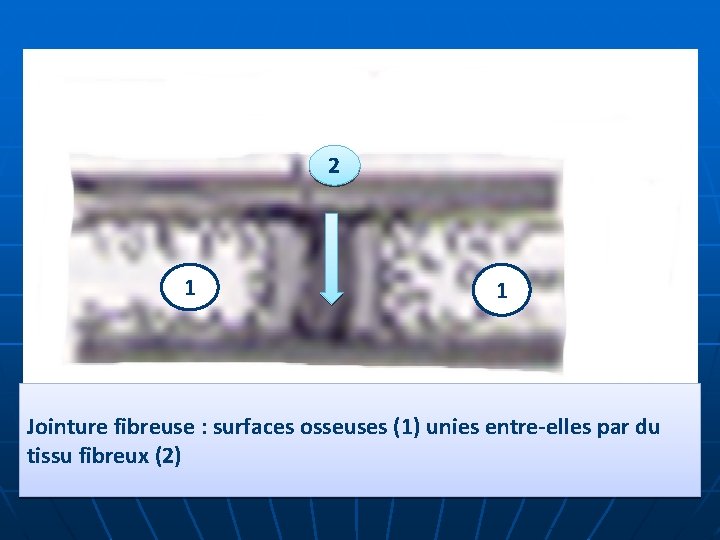 2

1

1

Jointure fibreuse : surfaces osseuses (1) unies entre-elles par du tissu fibreux (2)